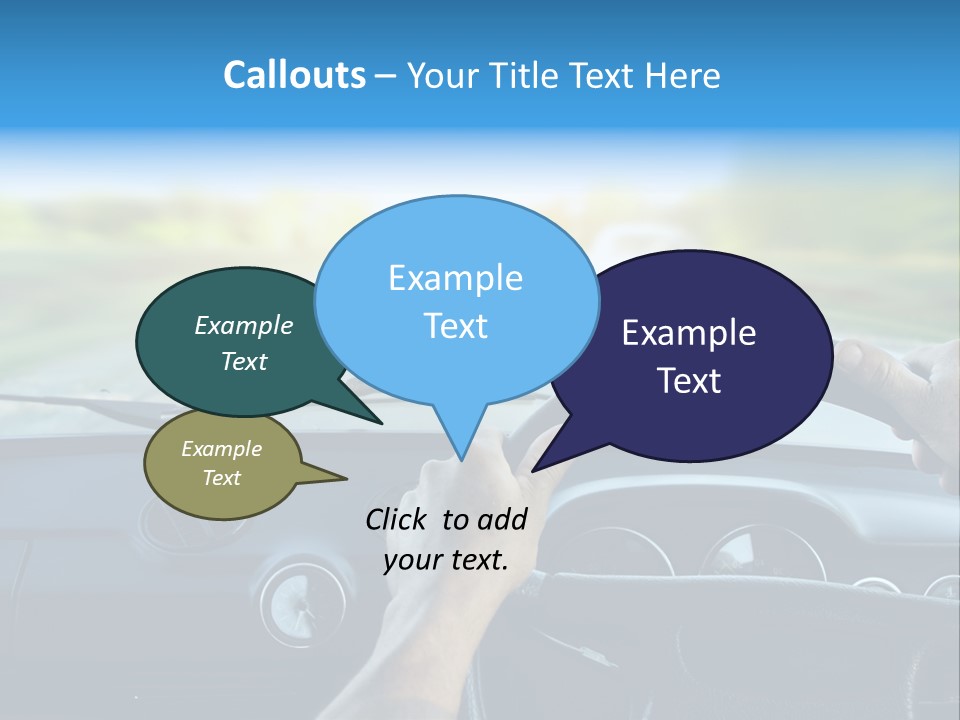 Callouts – Your Title Text Here

Example Text

Example Text

Example Text

Example Text

Click to add your text.